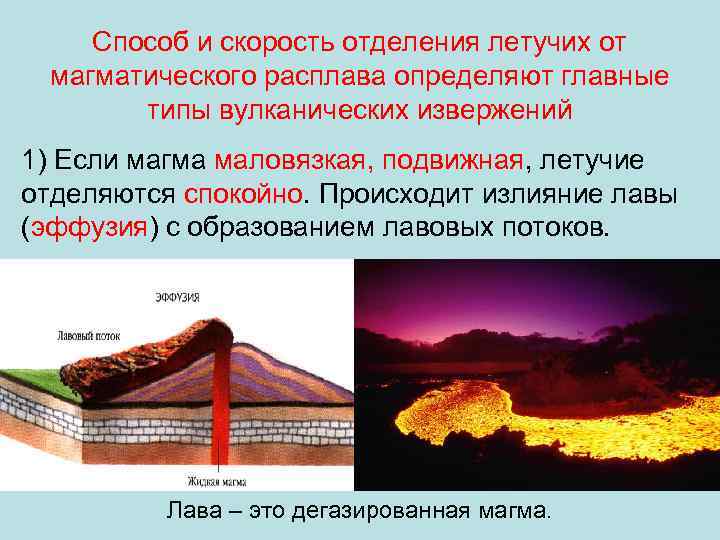 Способ и скорость отделения летучих от магматического расплава определяют главные типы вулканических извержений

1) Если магма маловязкая, подвижная, летучие отделяются спокойно. Происходит излияние лавы (эффузия) с образованием лавовых потоков.

ЭФФУЗИЯ

Лавовый поток

Жидкая магма

Лава – это дегазированная магма.